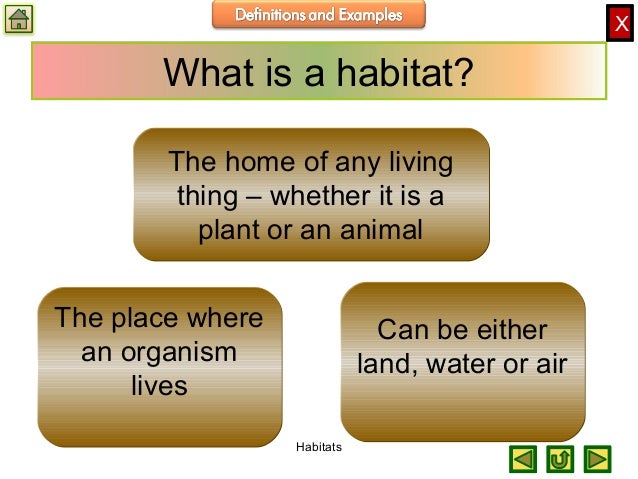 Definitions and Examples

X

What is a habitat?

The home of any living thing – whether it is a plant or an animal

The place where an organism lives

Can be either land, water or air

Habitats